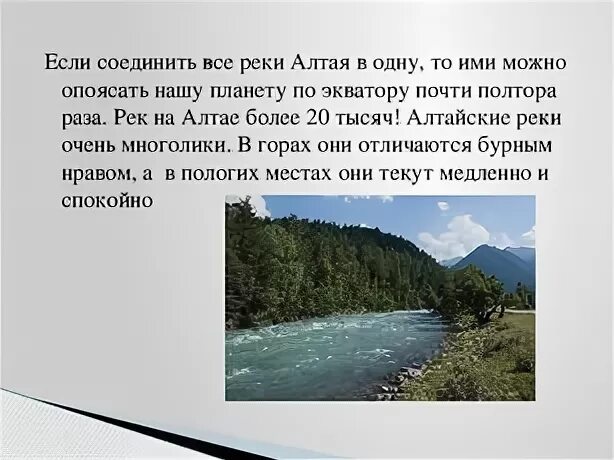 Если соединить все реки Алтая в одну, то ими можно опоясать нашу планету по экватору почти полтора раза. Рек на Алтае более 20 тысяч! Алтайские реки очень многолики. В горах они отличаются бурным нравом, а  в пологих местах они текут медленно и спокойно